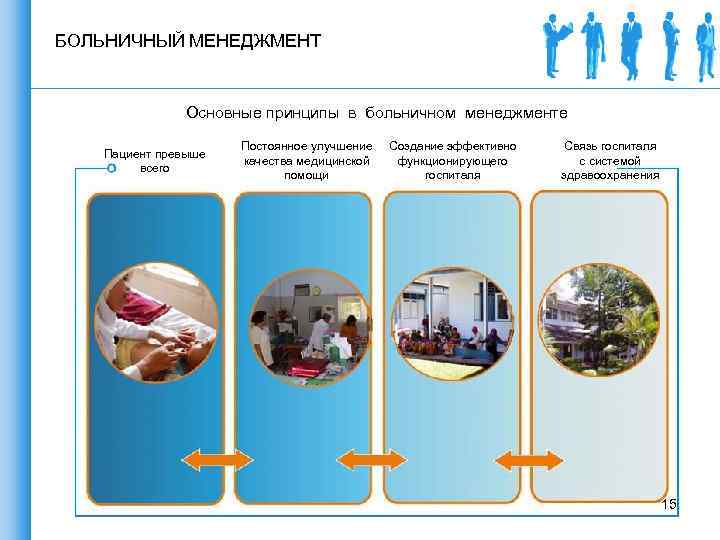 БОЛЬНИЧНЫЙ МЕНЕДЖМЕНТ

Основные принципы в больничном менеджменте

Пациент превыше всего

Постоянное улучшение качества медицинской помощи

Создание эффективно функционирующего госпиталя

Связь госпиталя с системой здравоохранения

15